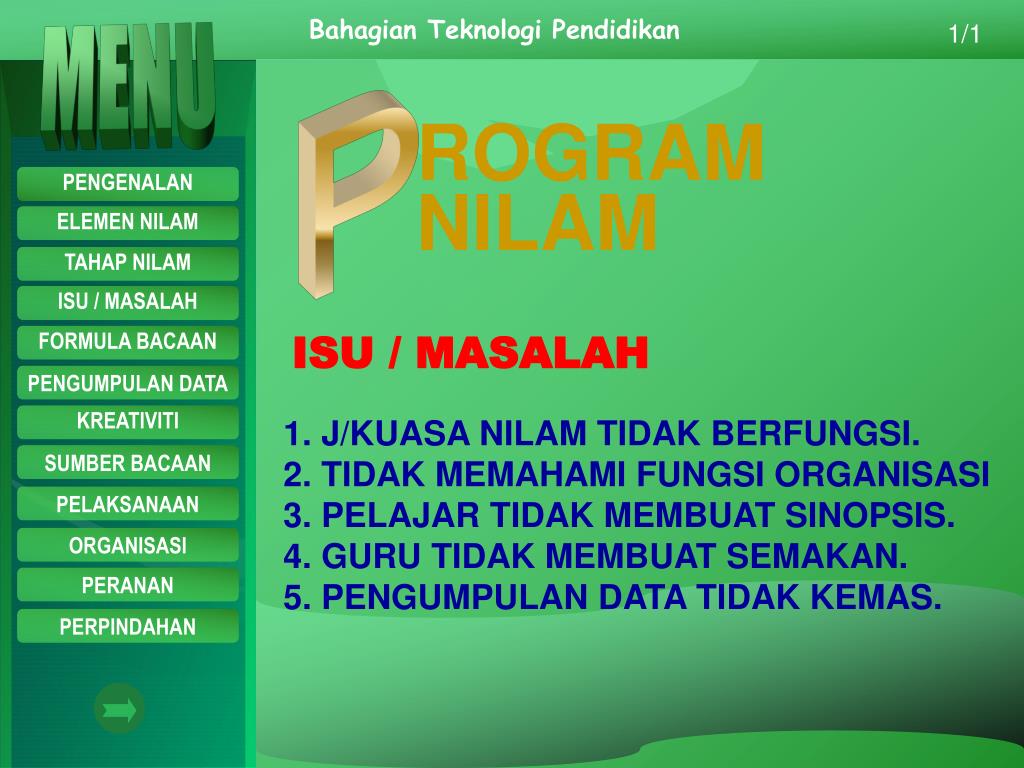 Bahagian Teknologi Pendidikan

1/1

MENU

PENGENALAN

ELEMEN NILAM

TAHAP NILAM

ISU / MASALAH

FORMULA BACAAN

PENGUMPULAN DATA

KREATIVITI

SUMBER BACAAN

PELAKSANAAN

ORGANISASI

PERANAN

PERPINDAHAN

PROGRAM NILAM

ISU / MASALAH

1. J/KUASA NILAM TIDAK BERFUNGSI.
2. TIDAK MEMAHAMI FUNGSI ORGANISASI
3. PELAJAR TIDAK MEMBUAT SINOPSIS.
4. GURU TIDAK MEMBUAT SEMAKAN.
5. PENGUMPULAN DATA TIDAK KEMAS.